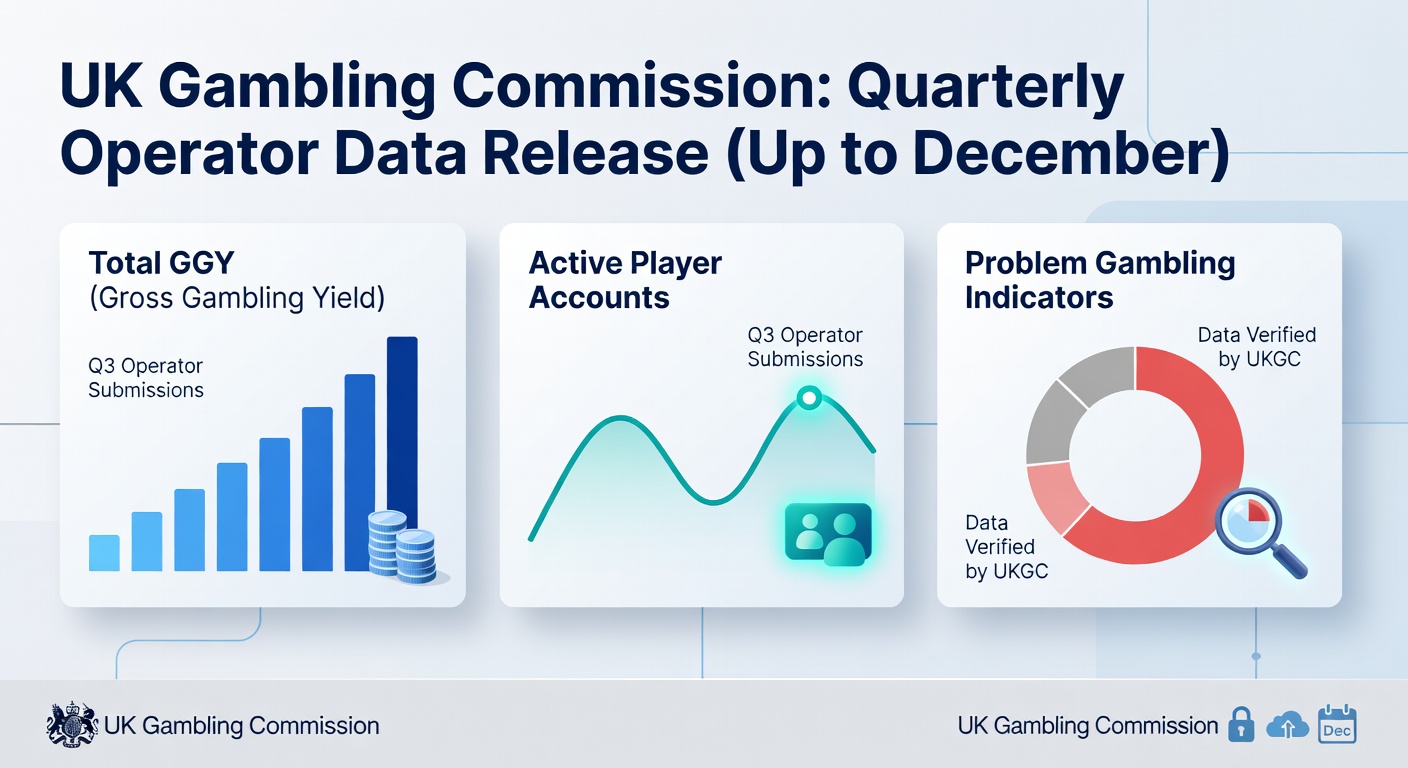 UK Gambling Commission: Quarterly Operator Data Release (Up to December)

Total GGY
(Gross Gambling Yield)

Q3 Operator Submissions

Active Player Accounts

Q3 Operator Submissions

Problem Gambling Indicators

Data Verified by UKGC

Data Verified by UKGC

UK Gambling Commission

UK Gambling Commission

Dec